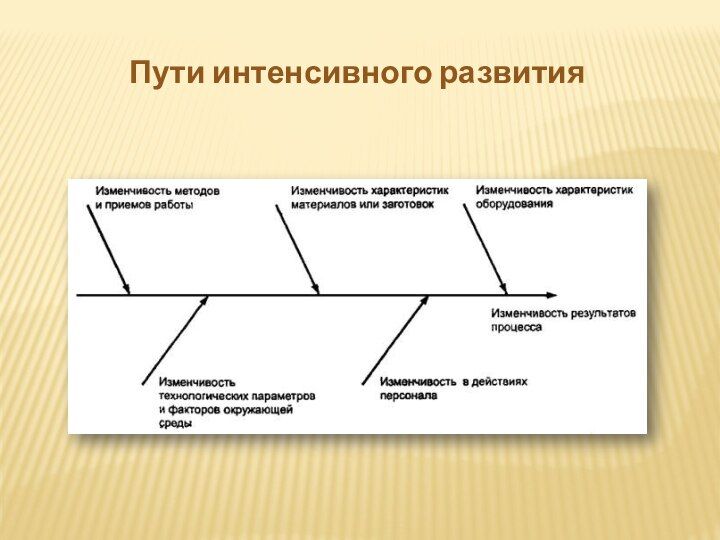 Пути интенсивного развития

Изменчивость методов и приемов работы

Изменчивость характеристик материалов или заготовок

Изменчивость характеристик оборудования

Изменчивость результатов процесса

Изменчивость технологических параметров и факторов окружающей среды

Изменчивость в действиях персонала